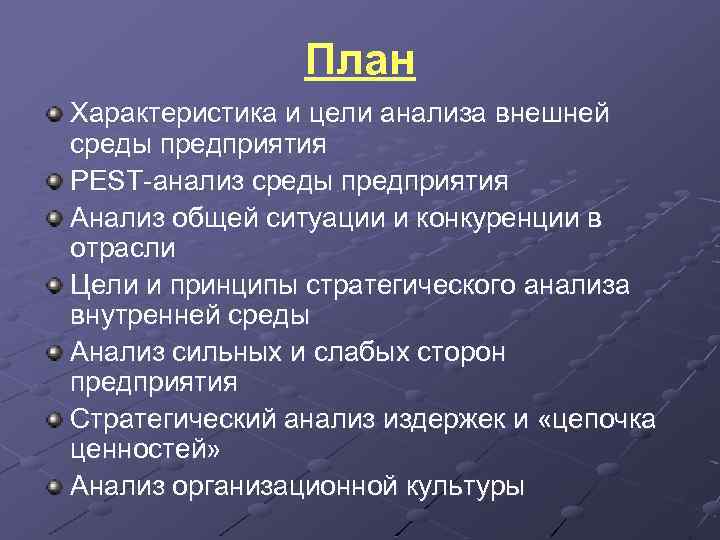 План

Характеристика и цели анализа внешней среды предприятия

PEST-анализ среды предприятия

Анализ общей ситуации и конкуренции в отрасли

Цели и принципы стратегического анализа внутренней среды

Анализ сильных и слабых сторон предприятия

Стратегический анализ издержек и «цепочка ценностей»

Анализ организационной культуры